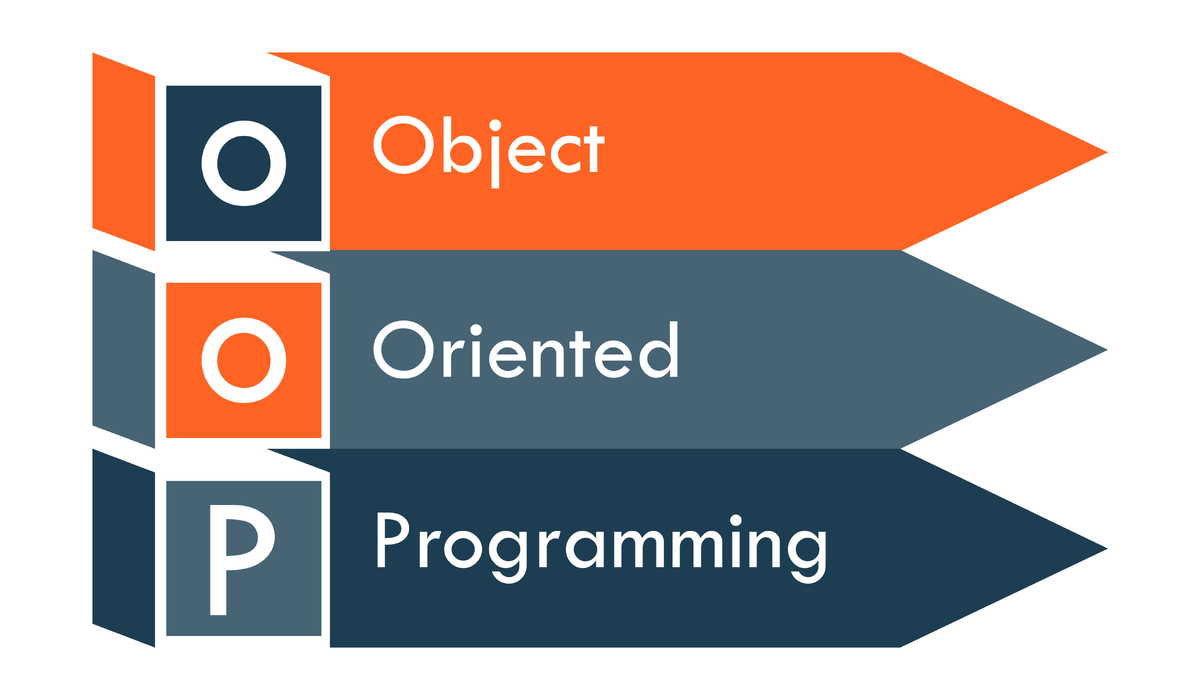 O Object
O Oriented
P Programming